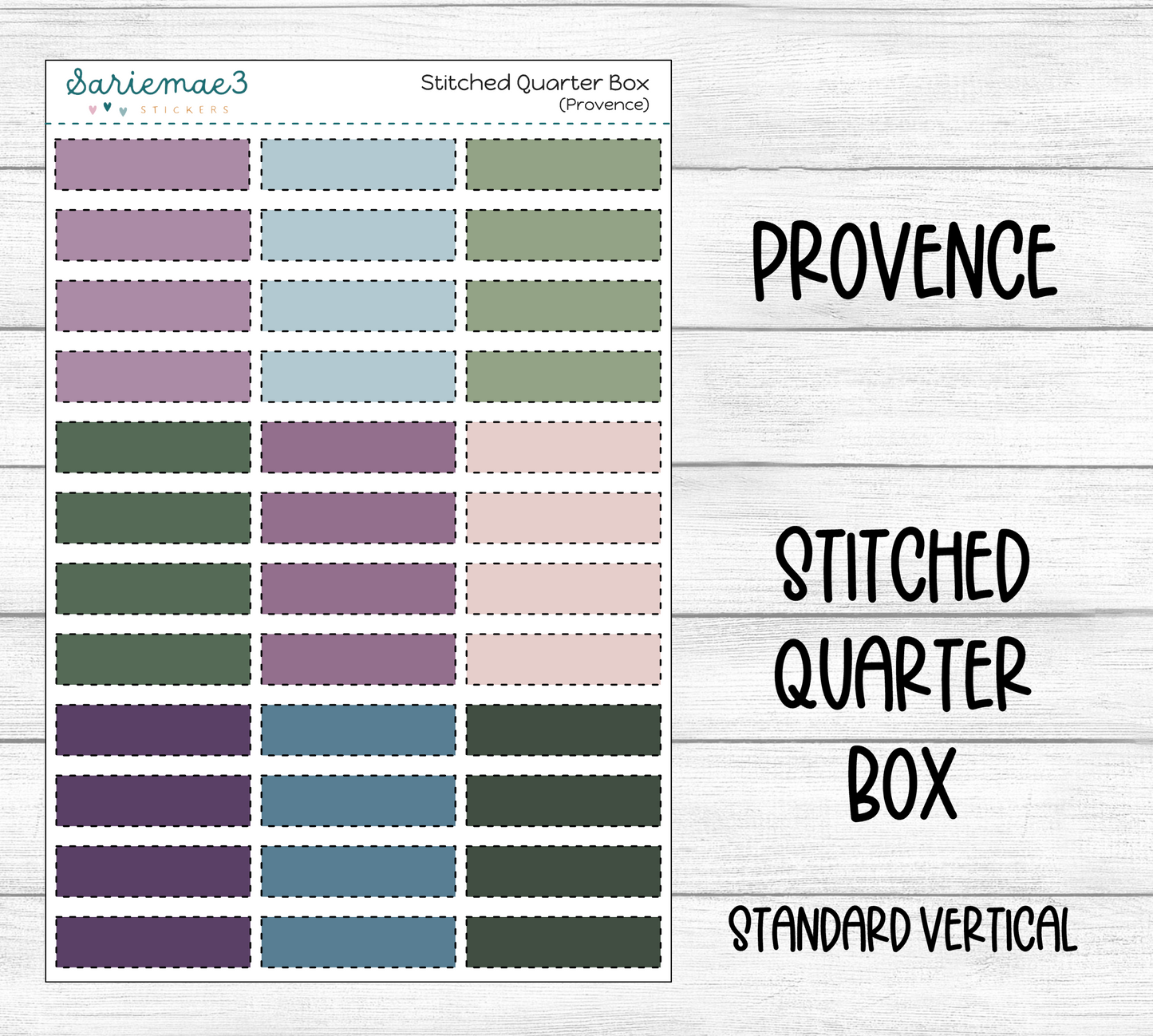 Sariemae3
STICKERS

Stitched Quarter Box
(Provence)

PROVENCE

STITCHED QUARTER BOX

STANDARD VERTICAL